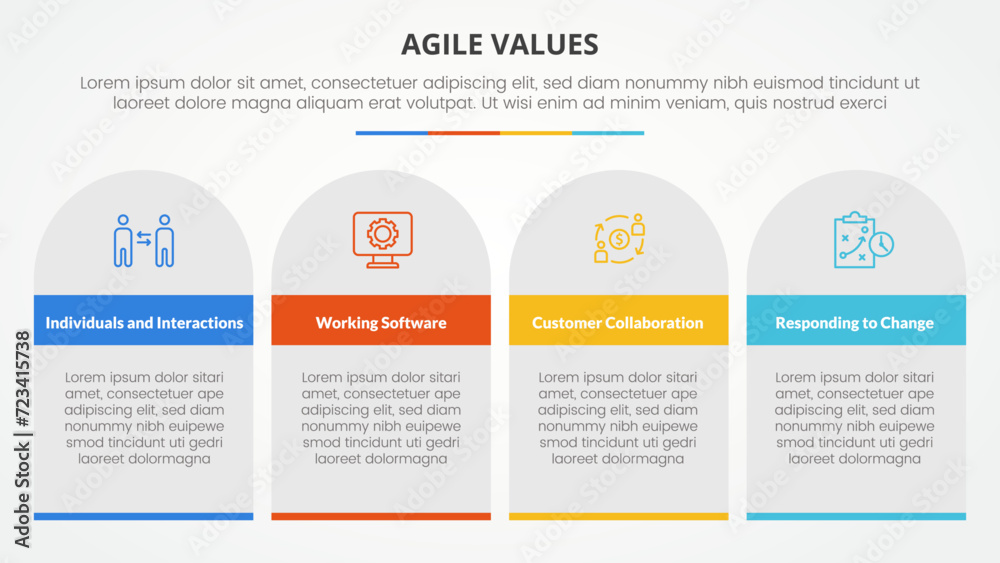 AGILE VALUES

Lorem ipsum dolor sit amet, consectetuer adipiscing elit, sed diam nonummy nibh euismod tincidunt ut laoreet dolore magna aliquam erat volutpat. Ut wisi enim ad minim veniam, quis nostrud exerci

Individuals and Interactions

Lorem ipsum dolor sitari amet, consectetuer ape adipiscing elit, sed diam nonummy nibh euipewe smod tincidunt uti gedri laoreet dolormagna

Working Software

Lorem ipsum dolor sitari amet, consectetuer ape adipiscing elit, sed diam nonummy nibh euipewe smod tincidunt uti gedri laoreet dolormagna

Customer Collaboration

Lorem ipsum dolor sitari amet, consectetuer ape adipiscing elit, sed diam nonummy nibh euipewe smod tincidunt uti gedri laoreet dolormagna

Responding to Change

Lorem ipsum dolor sitari amet, consectetuer ape adipiscing elit, sed diam nonummy nibh euipewe smod tincidunt uti gedri laoreet dolormagna

Adobe Stock | #723415738